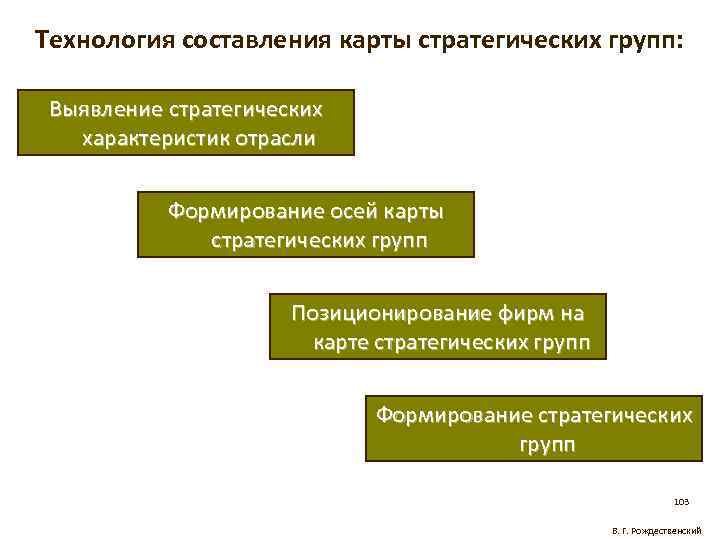 Технология составления карты стратегических групп:

Выявление стратегических характеристик отрасли

Формирование осей карты стратегических групп

Позиционирование фирм на карте стратегических групп

Формирование стратегических групп

103

В. Г. Рождественский